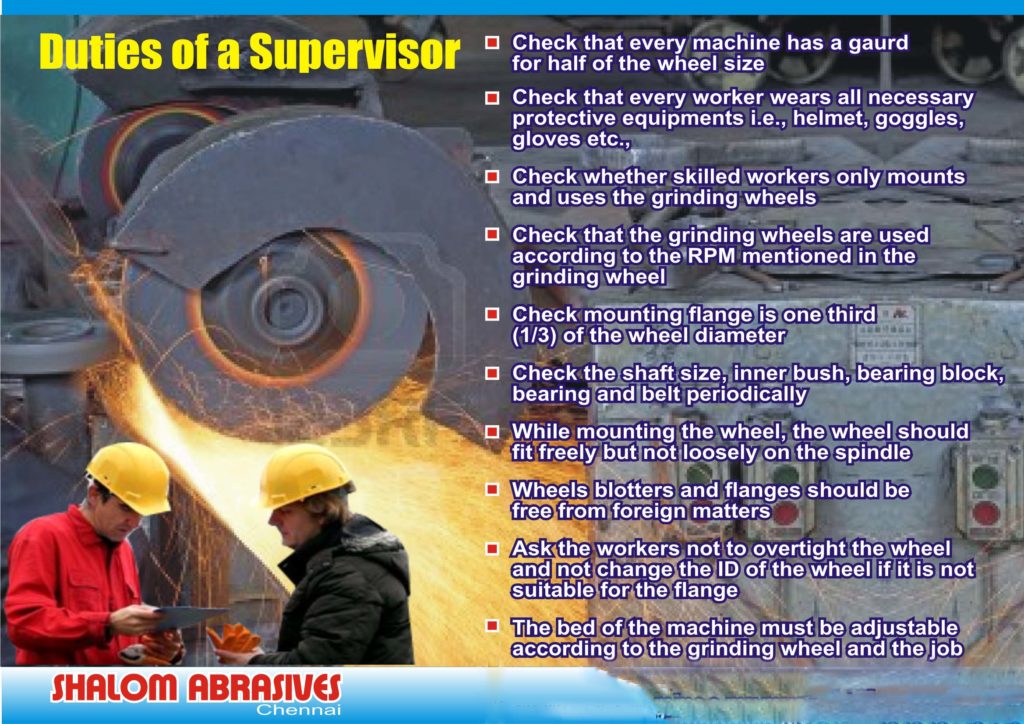 Duties of a Supervisor

Check that every machine has a gaurd for half of the wheel size

Check that every worker wears all necessary protective equipments i.e., helmet, goggles, gloves etc.,

Check whether skilled workers only mounts and uses the grinding wheels

Check that the grinding wheels are used according to the RPM mentioned in the grinding wheel

Check mounting flange is one third (1/3) of the wheel diameter

Check the shaft size, inner bush, bearing block, bearing and belt periodically

While mounting the wheel, the wheel should fit freely but not loosely on the spindle

Wheels blotters and flanges should be free from foreign matters

Ask the workers not to overtight the wheel and not change the ID of the wheel if it is not suitable for the flange

The bed of the machine must be adjustable according to the grinding wheel and the job

SHALOM ABRASIVES
Chennai